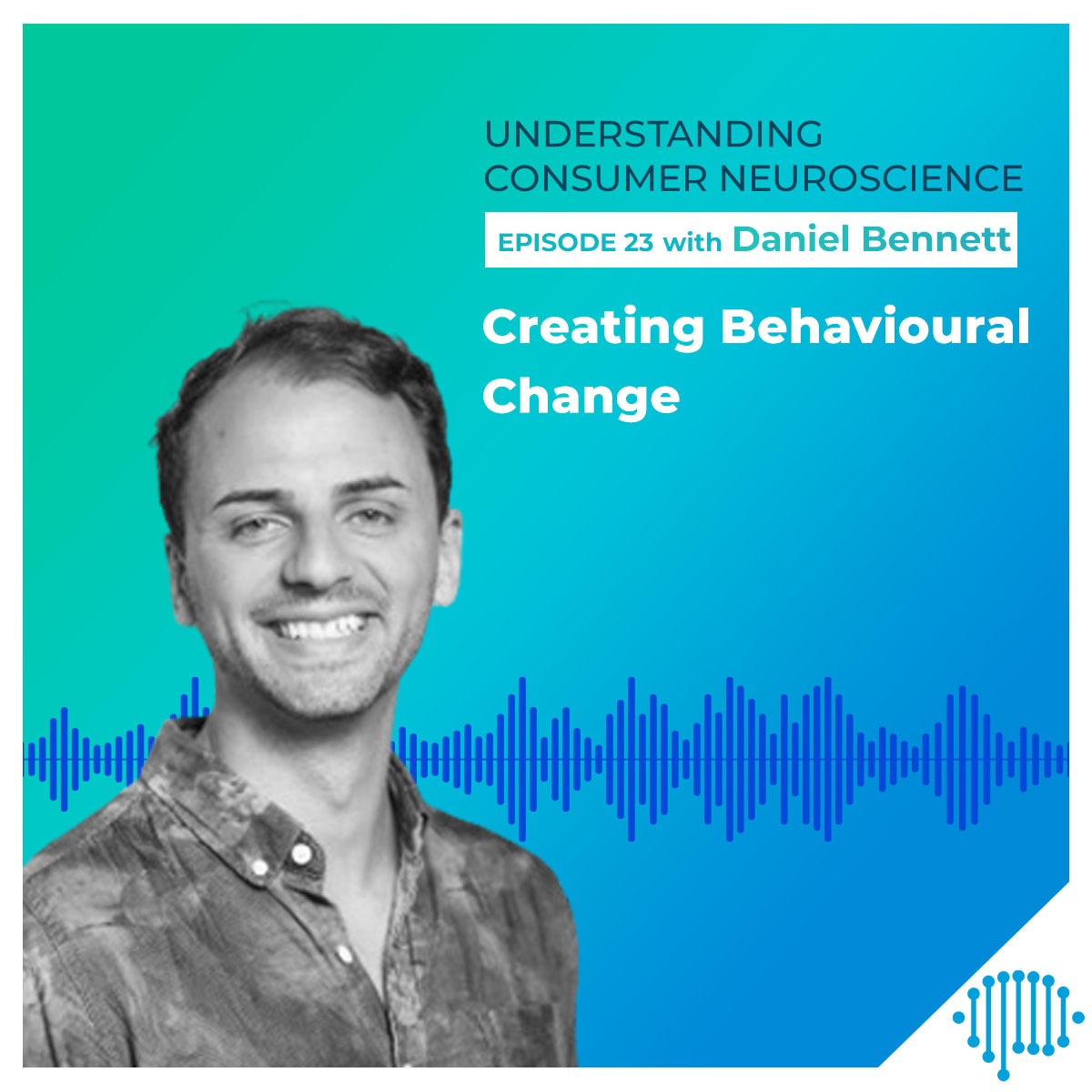 UNDERSTANDING CONSUMER NEUROSCIENCE

EPISODE 23 with Daniel Bennett

Creating Behavioural Change